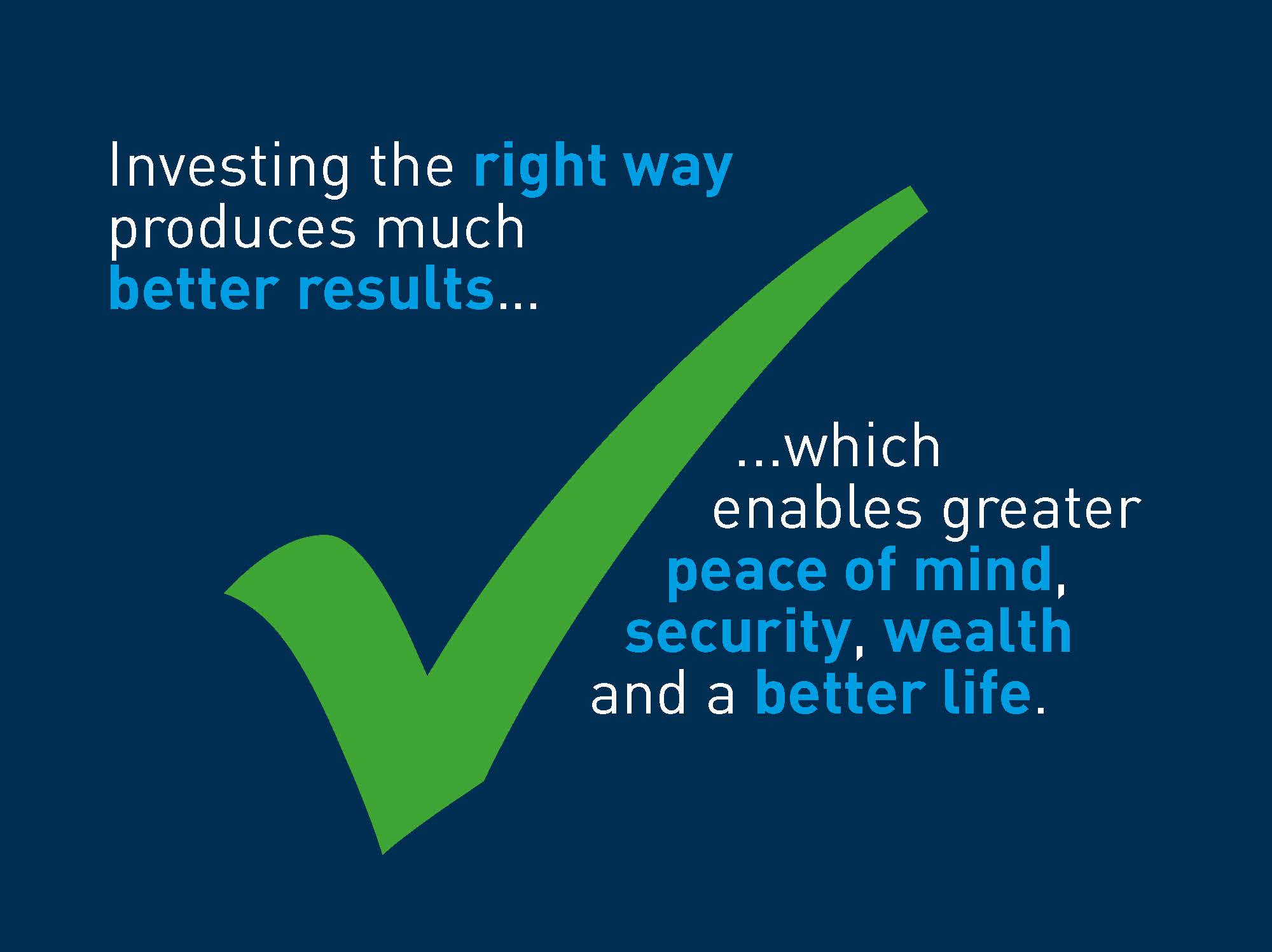 Investing the right way produces much better results...

...which enables greater peace of mind, security, wealth and a better life.